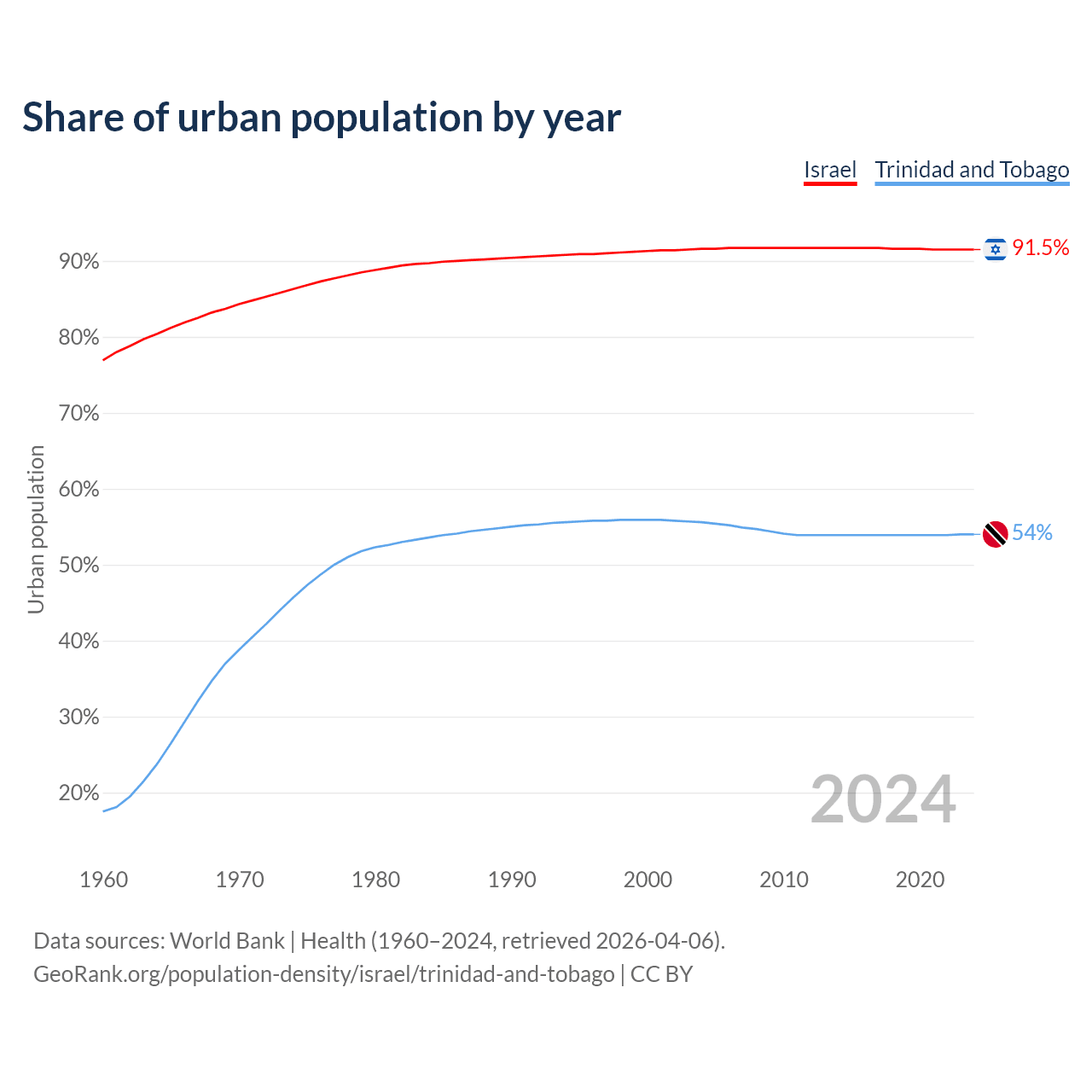 Share of urban population by year

Israel Trinidad and Tobago

Urban population

90%
80%
70%
60%
50%
40%
30%
20%

91.5%
54%

2024

1960 1970 1980 1990 2000 2010 2020

Data sources: World Bank | Health (1960–2024, retrieved 2026-04-06).
GeoRank.org/population-density/israel/trinidad-and-tobago | CC BY